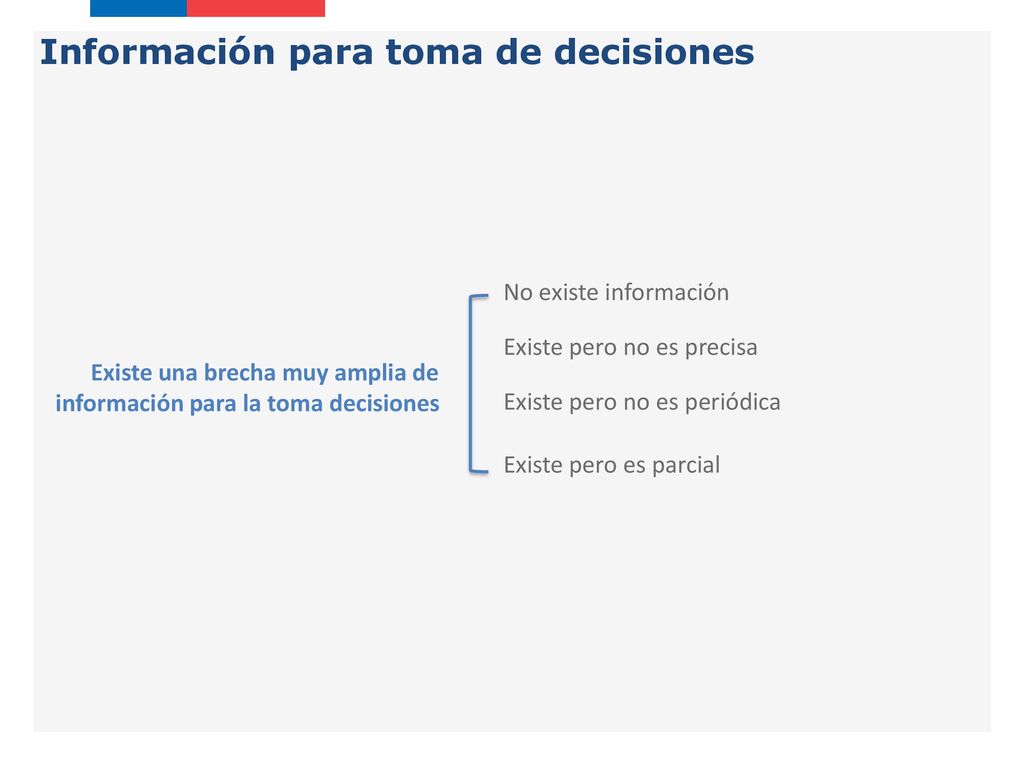 Información para toma de decisiones

Existe una brecha muy amplia de información para la toma decisiones

No existe información

Existe pero no es precisa

Existe pero no es periódica

Existe pero es parcial